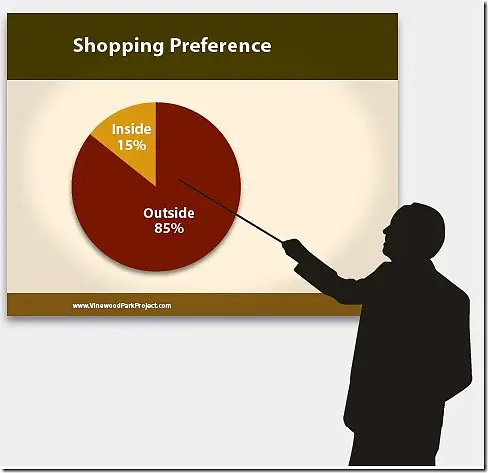 Shopping Preference

Inside
15%

Outside
85%

www.VinewoodParkProject.com